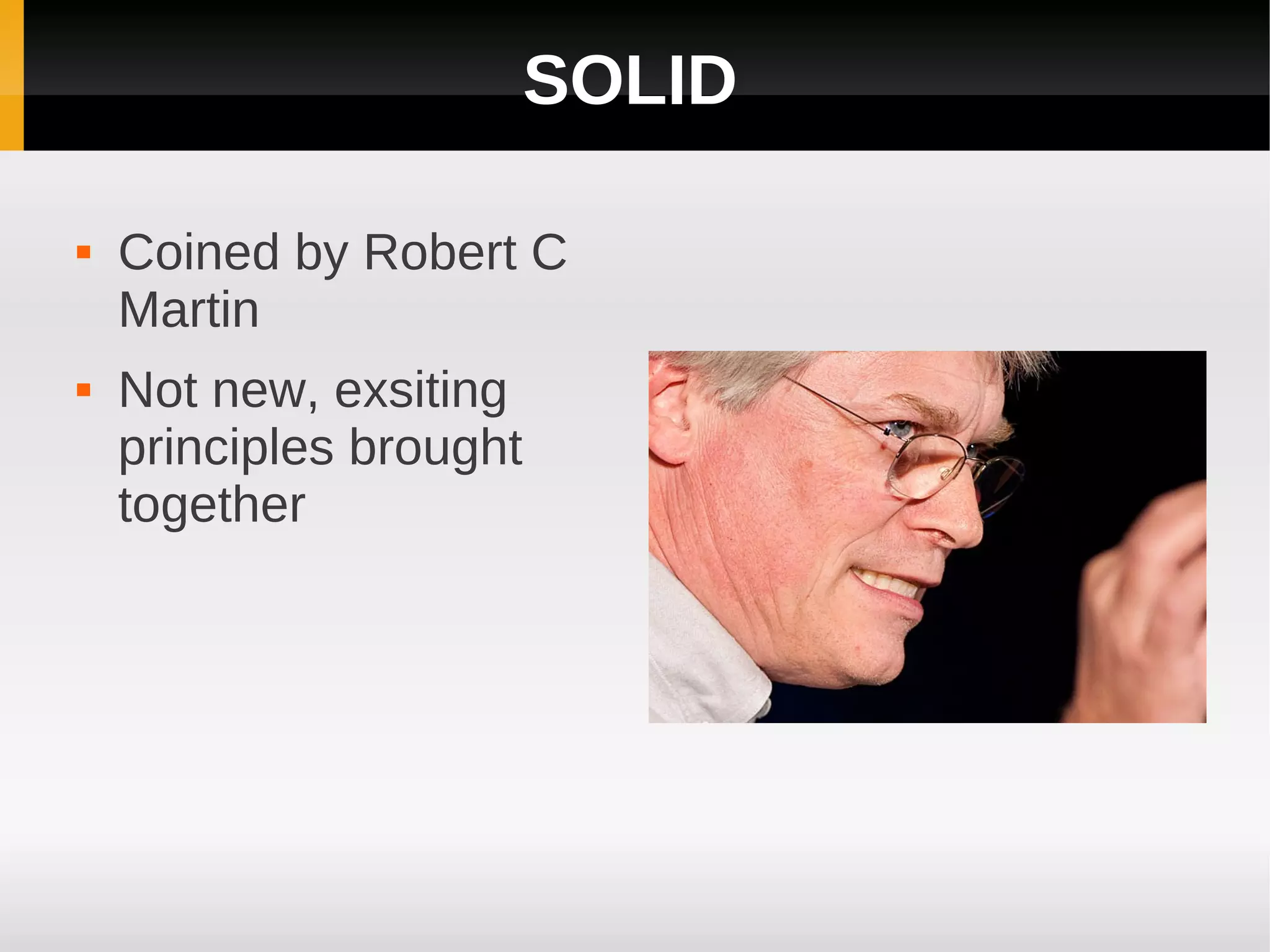 SOLID

▪ Coined by Robert C Martin

▪ Not new, exsiting principles brought together